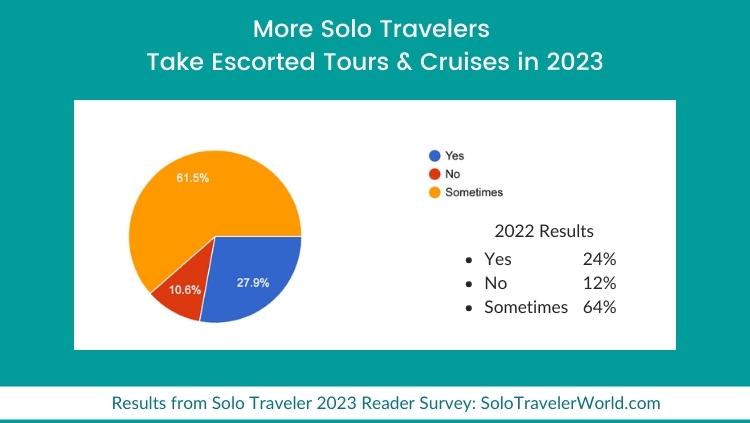 More Solo Travelers
Take Escorted Tours & Cruises in 2023

61.5%
10.6%
27.9%

Yes
No
Sometimes

2022 Results
- Yes 24%
- No 12%
- Sometimes 64%

Results from Solo Traveler 2023 Reader Survey: SoloTravelerWorld.com